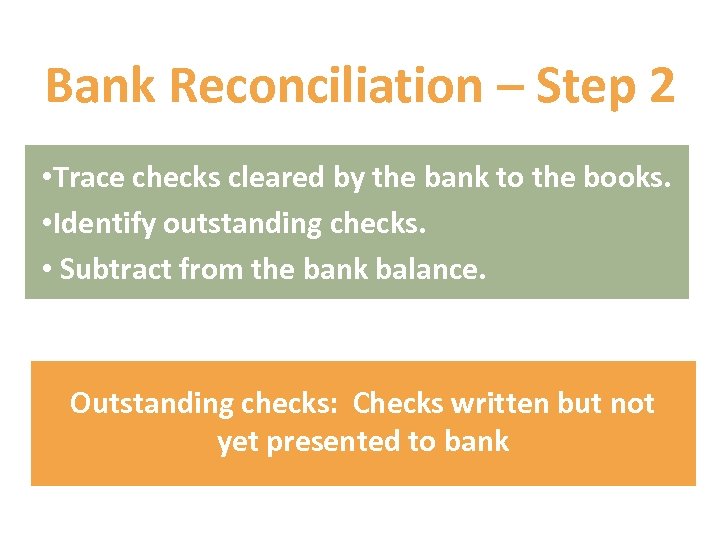 Bank Reconciliation – Step 2

•Trace checks cleared by the bank to the books.
•Identify outstanding checks.
• Subtract from the bank balance.

Outstanding checks: Checks written but not yet presented to bank